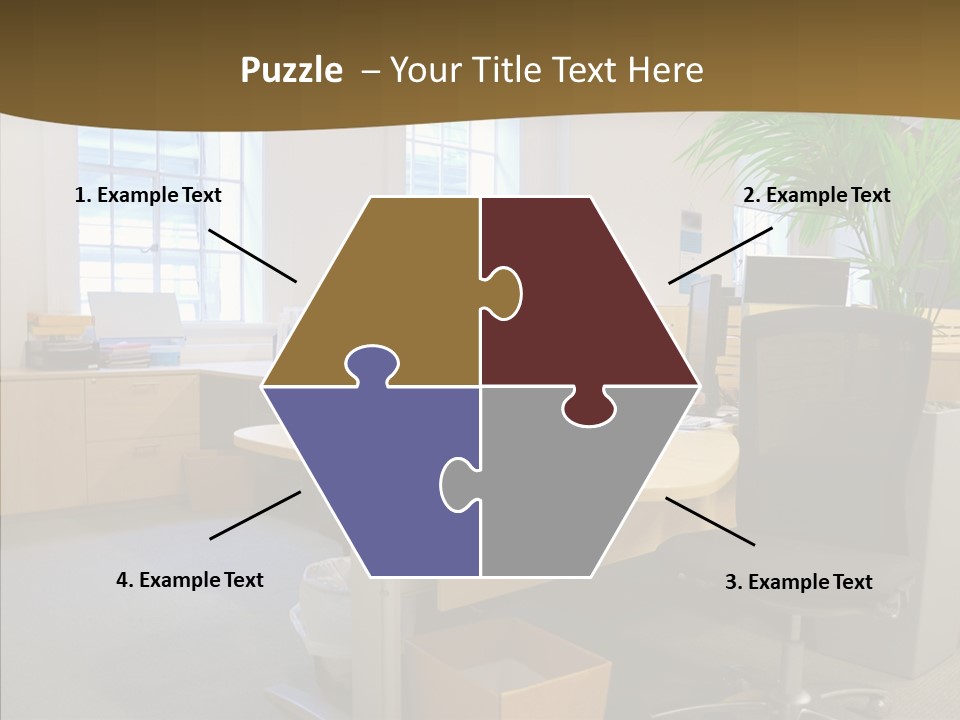 Puzzle – Your Title Text Here

1. Example Text

2. Example Text

4. Example Text

3. Example Text